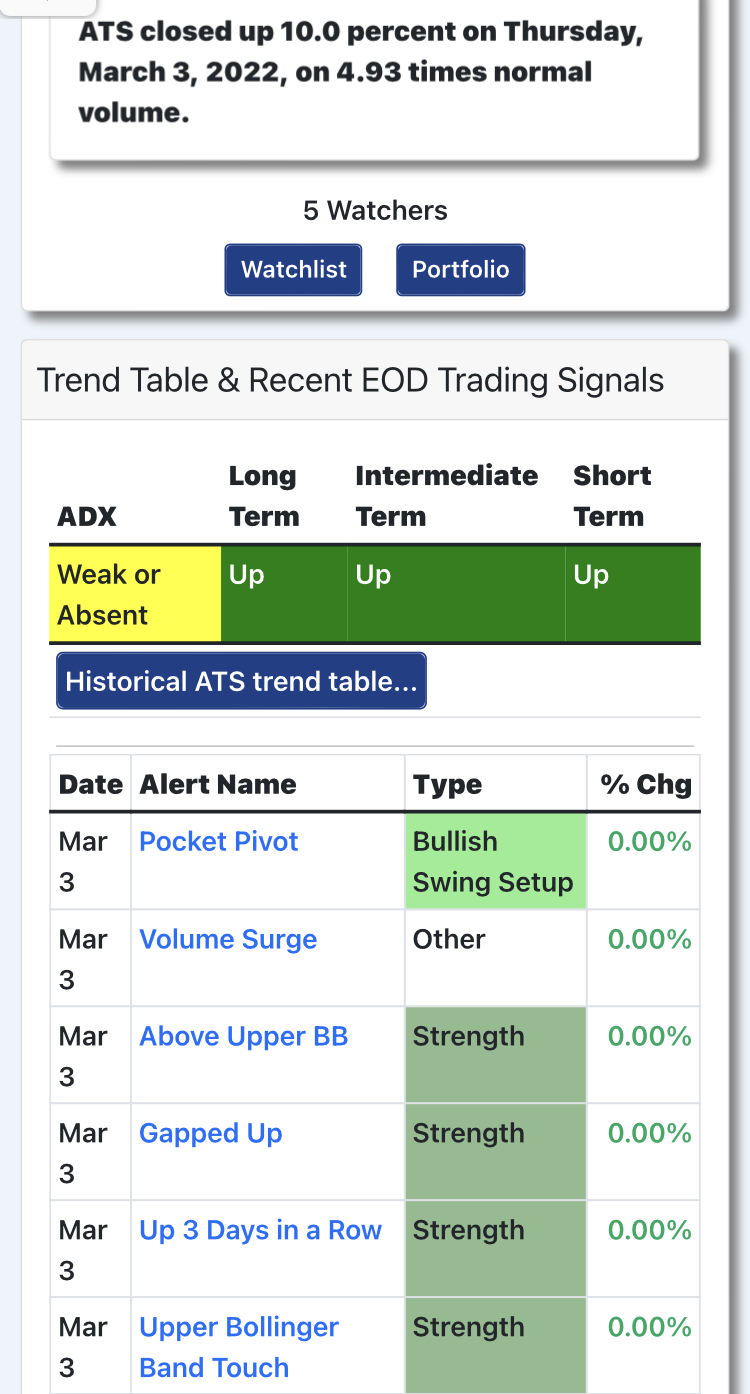 ATS closed up 10.0 percent on Thursday, March 3, 2022, on 4.93 times normal volume.

5 Watchers

Watchlist Portfolio

Trend Table & Recent EOD Trading Signals

| ADX | Long Term | Intermediate Term | Short Term |
|---|---|---|---|
| Weak or Absent | Up | Up | Up |

Historical ATS trend table...

| Date | Alert Name | Type | % Chg |
|---|---|---|---|
| Mar 3 | Pocket Pivot | Bullish Swing Setup | 0.00% |
| Mar 3 | Volume Surge | Other | 0.00% |
| Mar 3 | Above Upper BB | Strength | 0.00% |
| Mar 3 | Gapped Up | Strength | 0.00% |
| Mar 3 | Up 3 Days in a Row | Strength | 0.00% |
| Mar 3 | Upper Bollinger Band Touch | Strength | 0.00% |